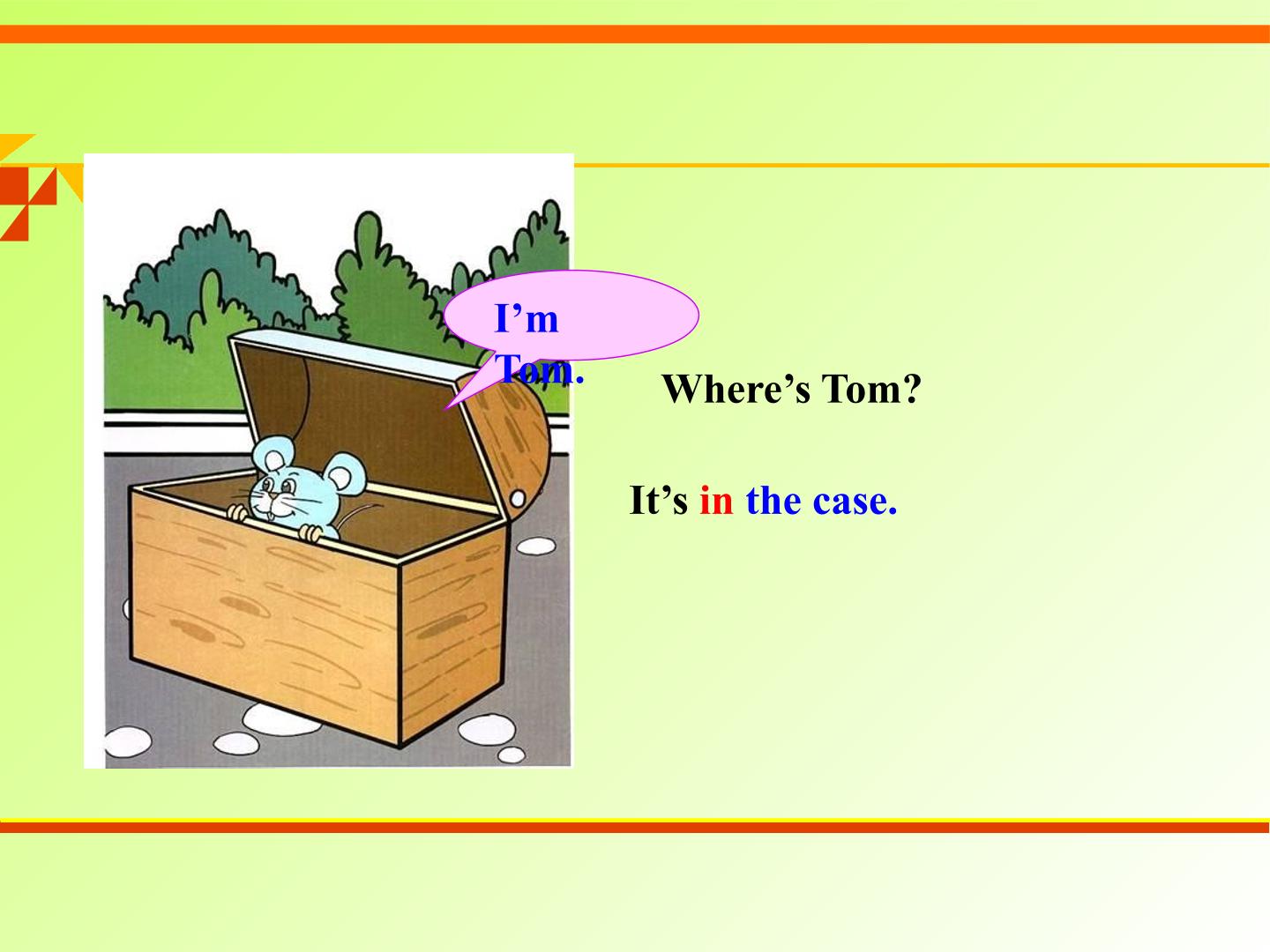 I'm Tom.

Where's Tom?

It's in the case.